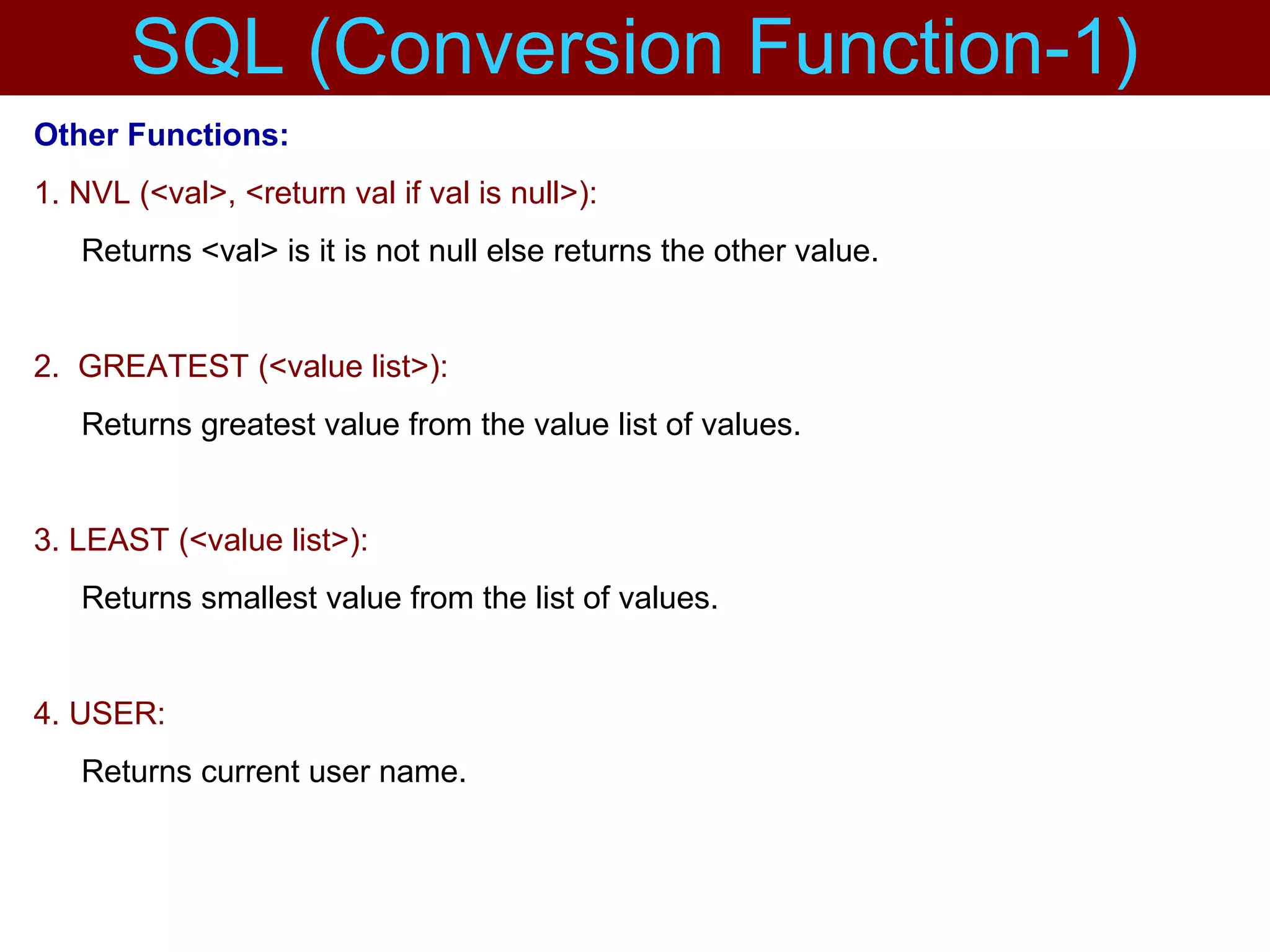 SQL (Conversion Function-1)

Other Functions:

1. NVL (<val>, <return val if val is null>):

Returns <val> is it is not null else returns the other value.

2. GREATEST (<value list>):

Returns greatest value from the value list of values.

3. LEAST (<value list>):

Returns smallest value from the list of values.

4. USER:

Returns current user name.